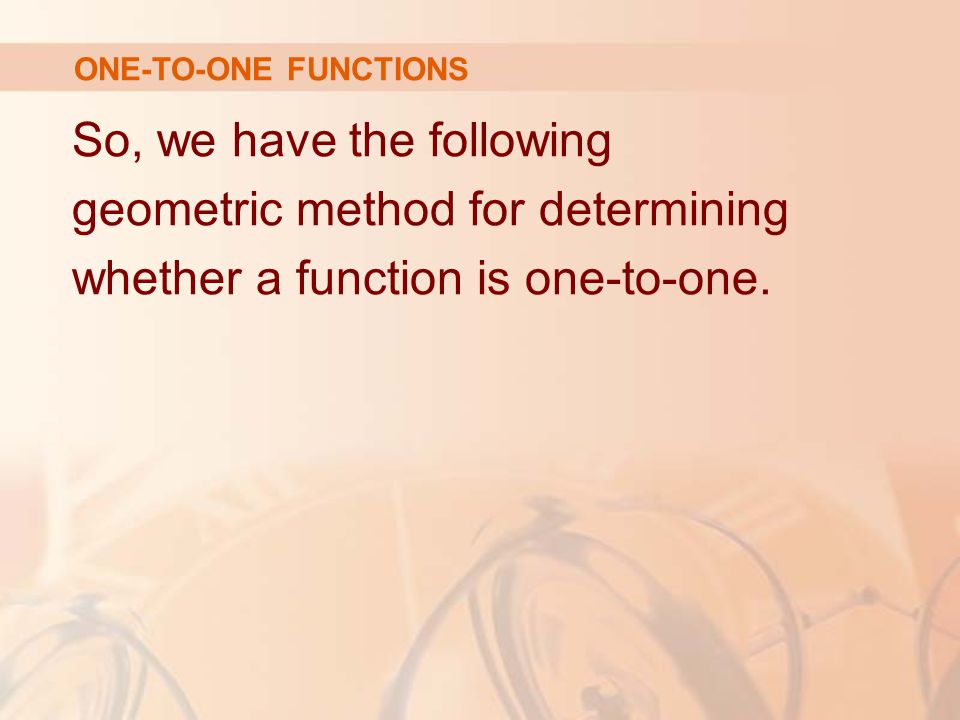 ONE-TO-ONE FUNCTIONS

So, we have the following geometric method for determining whether a function is one-to-one.